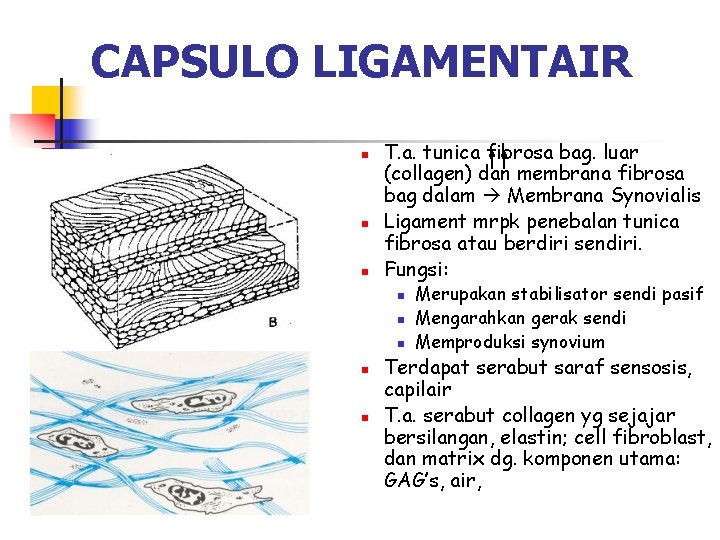 CAPSULO LIGAMENTAIR

B

- T.a. tunica fibrosa bag. luar (collagen) dan membrana fibrosa bag dalam → Membrana Synovialis
- Ligament mrpk penebalan tunica fibrosa atau berdiri sendiri.
- Fungsi:
  - Merupakan stabilisator sendi pasif
  - Mengarahkan gerak sendi
  - Memproduksi synovium
- Terdapat serabut saraf sensosis, capilair
- T.a. serabut collagen yg sejajar bersilangan, elastin; cell fibroblast, dan matrix dg. komponen utama: GAG's, air,